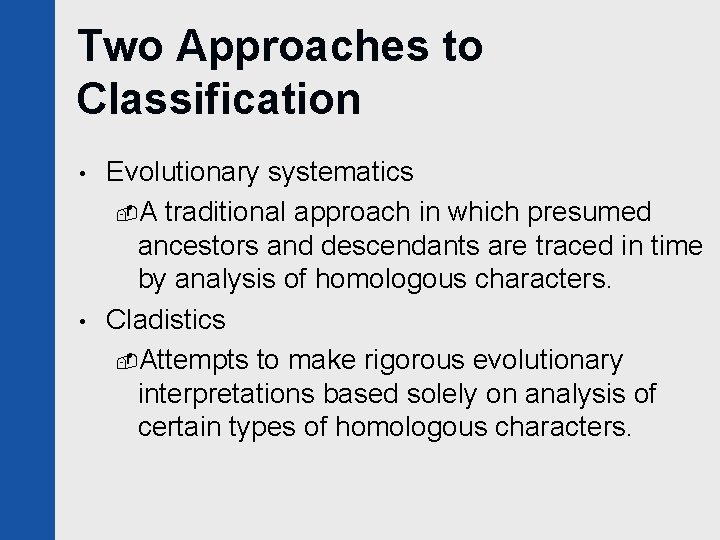 Two Approaches to Classification

• Evolutionary systematics

A traditional approach in which presumed ancestors and descendants are traced in time by analysis of homologous characters.

• Cladistics

Attempts to make rigorous evolutionary interpretations based solely on analysis of certain types of homologous characters.